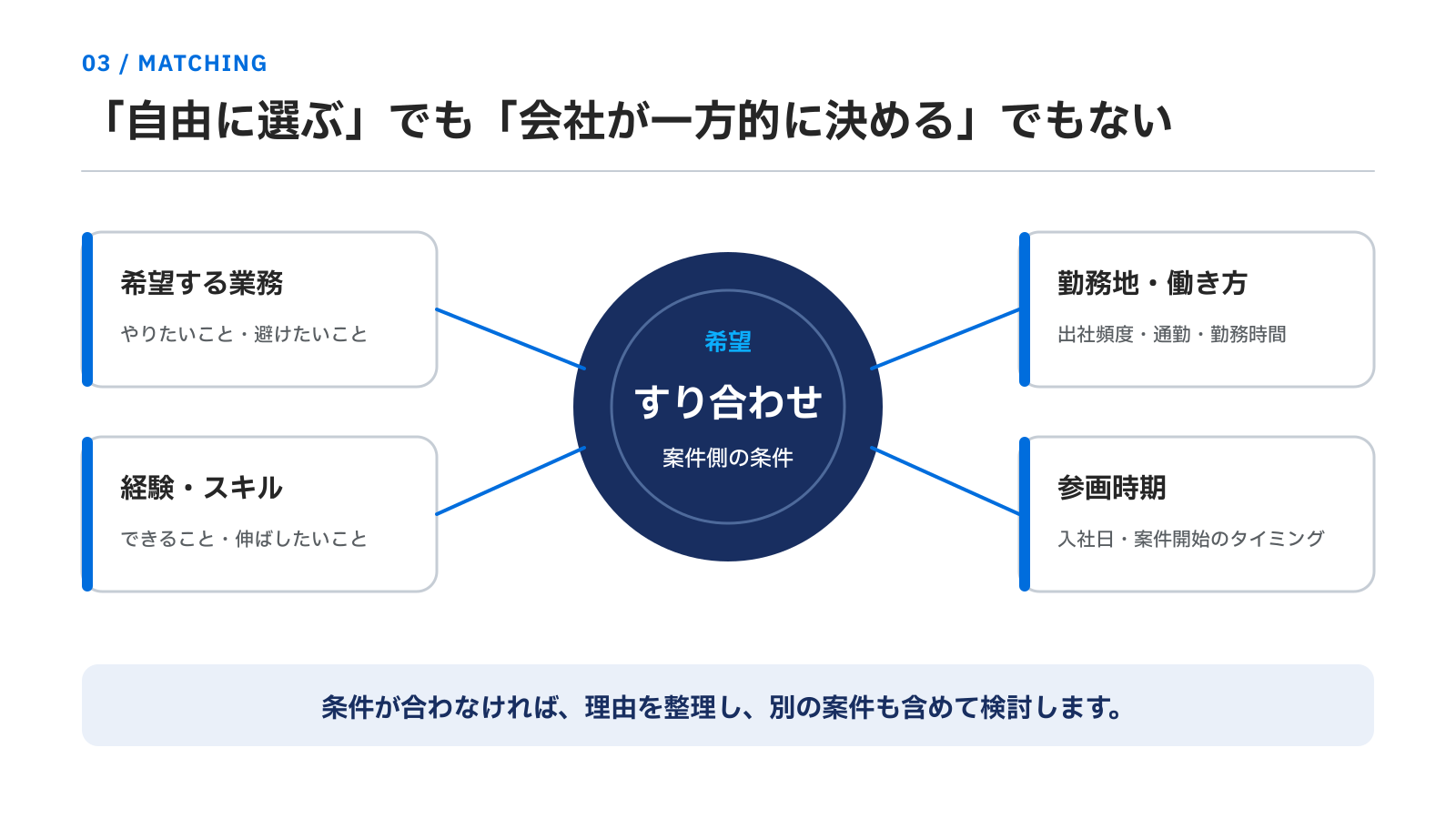 03 / MATCHING

「自由に選ぶ」でも「会社が一方的に決める」でもない

希望する業務

やりたいこと・避けたいこと

経験・スキル

できること・伸ばしたいこと

希望

すり合わせ

案件側の条件

勤務地・働き方

出社頻度・通勤・勤務時間

参画時期

入社日・案件開始のタイミング

条件が合わなければ、理由を整理し、別の案件も含めて検討します。